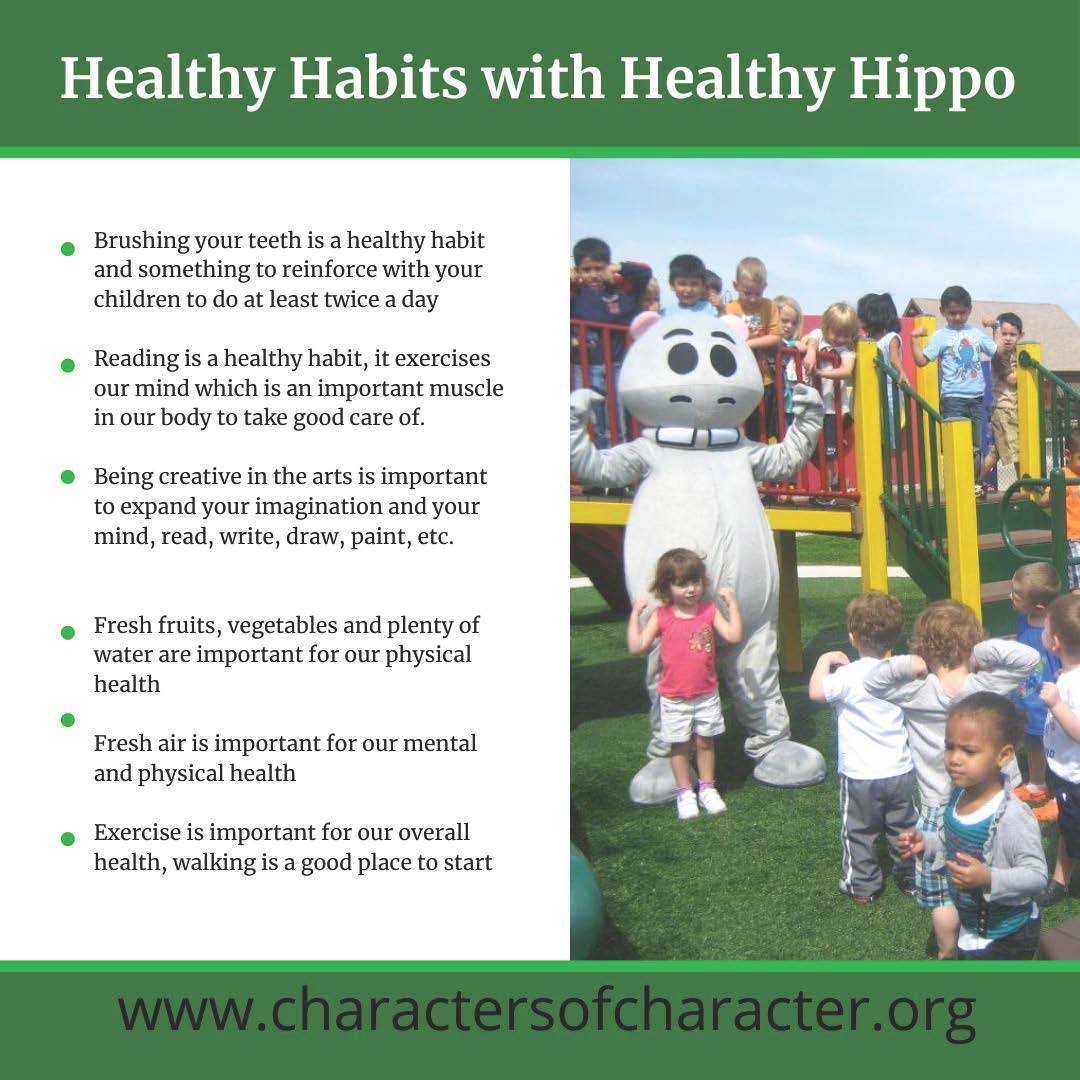 Healthy Habits with Healthy Hippo

- Brushing your teeth is a healthy habit and something to reinforce with your children to do at least twice a day

- Reading is a healthy habit, it exercises our mind which is an important muscle in our body to take good care of.

- Being creative in the arts is important to expand your imagination and your mind, read, write, draw, paint, etc.

- Fresh fruits, vegetables and plenty of water are important for our physical health

- Fresh air is important for our mental and physical health

- Exercise is important for our overall health, walking is a good place to start

www.charactersofcharacter.org